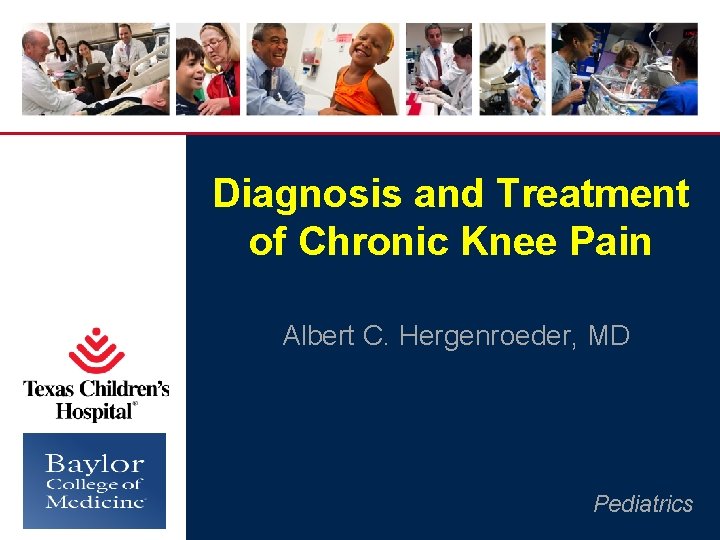 Diagnosis and Treatment of Chronic Knee Pain

Albert C. Hergenroeder, MD

Texas Children's Hospital®

Baylor College of Medicine

Pediatrics